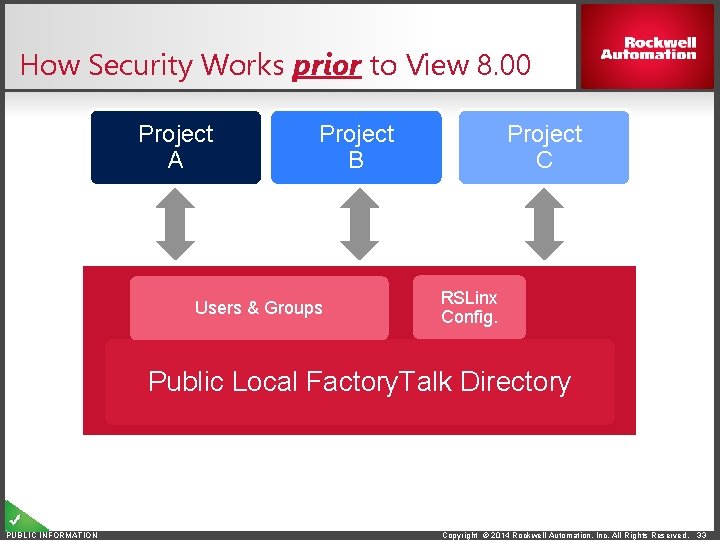 How Security Works prior to View 8.00

Rockwell Automation

Project A

Project B

Project C

Users & Groups

RSLinx Config.

Public Local FactoryTalk Directory

PUBLIC INFORMATION

Copyright © 2014 Rockwell Automation, Inc. All Rights Reserved. 33